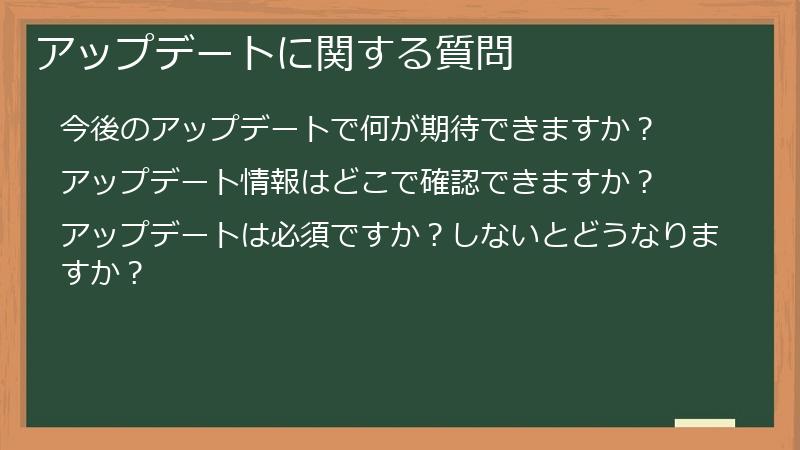 アップデートに関する質問

今後のアップデートで何が期待できますか？

アップデート情報はどこで確認できますか？

アップデートは必須ですか？しないとどうなりますか？